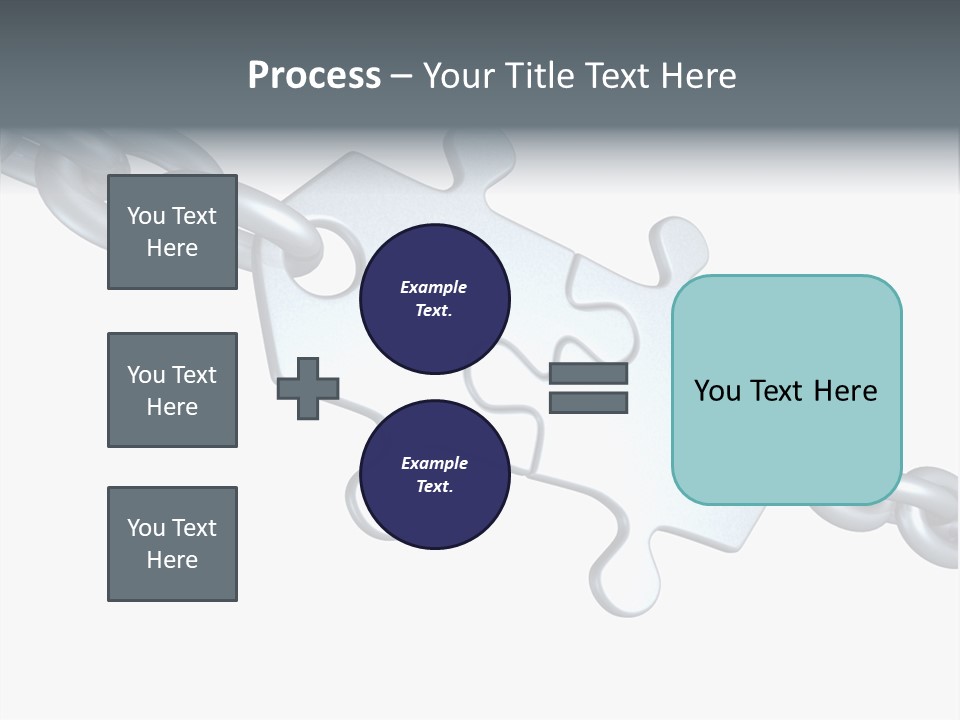 Process – Your Title Text Here

You Text Here

You Text Here

You Text Here

Example Text.

Example Text.

You Text Here